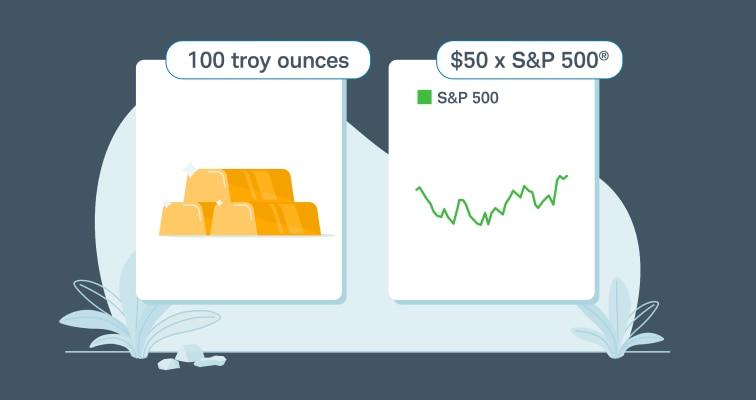 100 troy ounces

$50 x S&P 500®

S&P 500